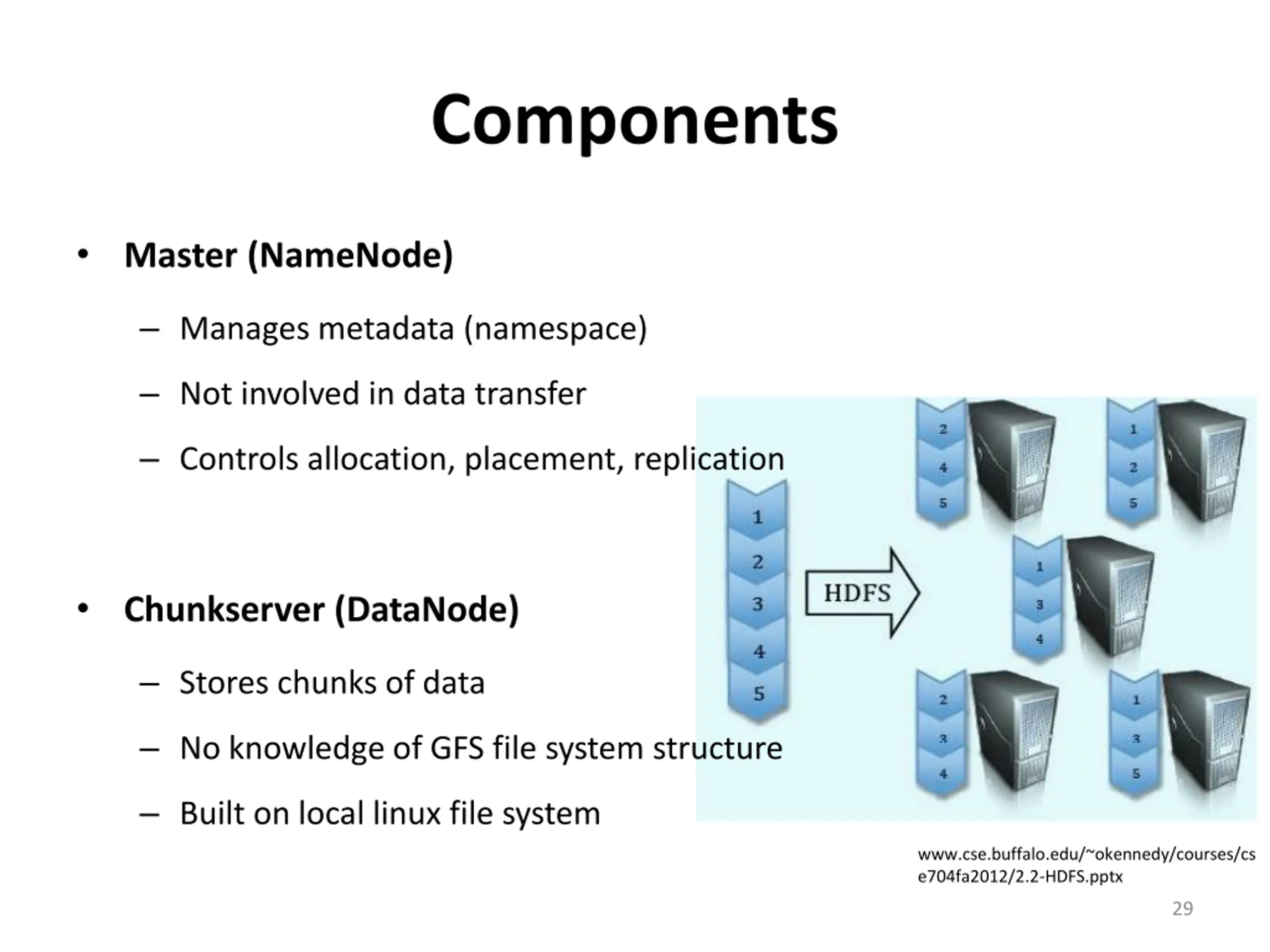 Components

• Master (NameNode)

– Manages metadata (namespace)

– Not involved in data transfer

– Controls allocation, placement, replication

• Chunkserver (DataNode)

– Stores chunks of data

– No knowledge of GFS file system structure

– Built on local linux file system

1
2
3
4
5

HDFS

2
4
5

1
2
5

1
3
4

2
3
4

1
3
5

www.cse.buffalo.edu/~okennedy/courses/cse704fa2012/2.2-HDFS.pptx

29